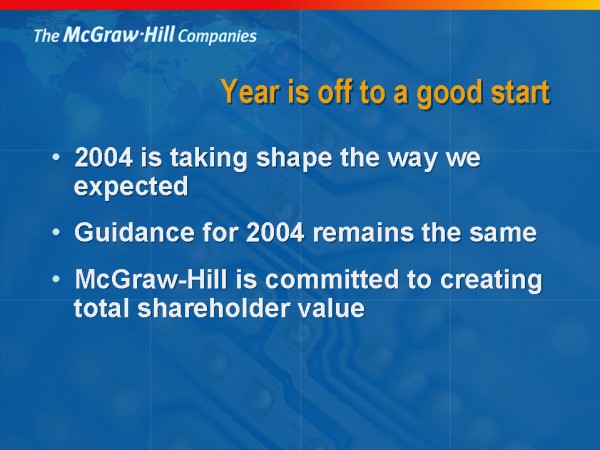 The McGraw·Hill Companies

Year is off to a good start

• 2004 is taking shape the way we expected

• Guidance for 2004 remains the same

• McGraw-Hill is committed to creating total shareholder value